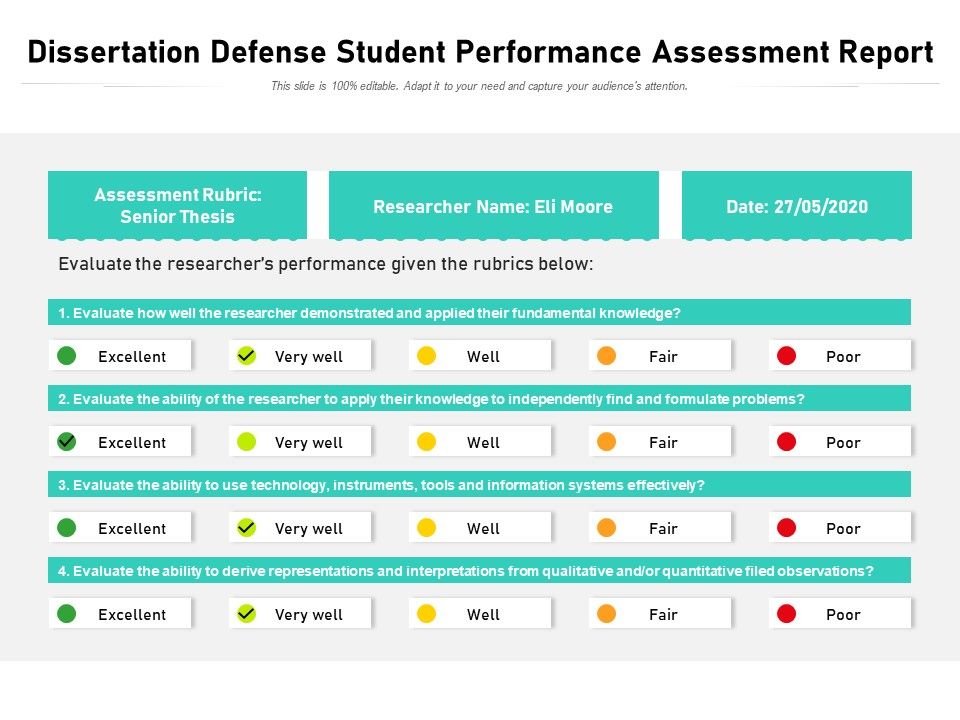 Dissertation Defense Student Performance Assessment Report

This slide is 100% editable. Adapt it to your need and capture your audience's attention.

Assessment Rubric: Senior Thesis

Researcher Name: Eli Moore

Date: 27/05/2020

Evaluate the researcher's performance given the rubrics below:

1. Evaluate how well the researcher demonstrated and applied their fundamental knowledge?

Excellent Very well Well Fair Poor

2. Evaluate the ability of the researcher to apply their knowledge to independently find and formulate problems?

Excellent Very well Well Fair Poor

3. Evaluate the ability to use technology, instruments, tools and information systems effectively?

Excellent Very well Well Fair Poor

4. Evaluate the ability to derive representations and interpretations from qualitative and/or quantitative filed observations?

Excellent Very well Well Fair Poor